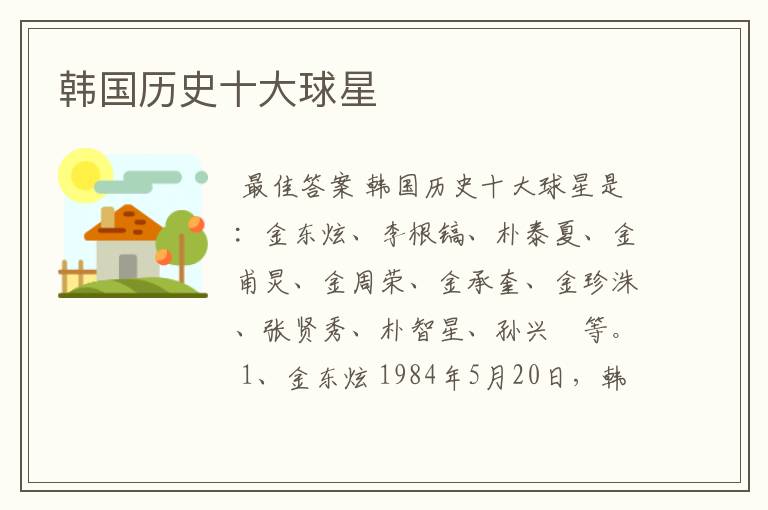 韩国历史十大球星

最佳答案 韩国历史十大球星是：金东炫、李根镐、朴泰夏、金甫炅、金周荣、金承奎、金珍洙、张贤秀、朴智星、孙兴 等。

1、金东炫 1984年5月20日，韩